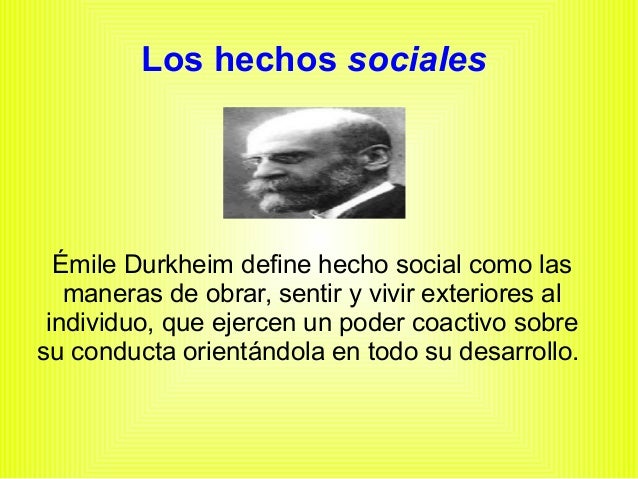 Los hechos sociales

Émile Durkheim define hecho social como las maneras de obrar, sentir y vivir exteriores al individuo, que ejercen un poder coactivo sobre su conducta orientándola en todo su desarrollo.